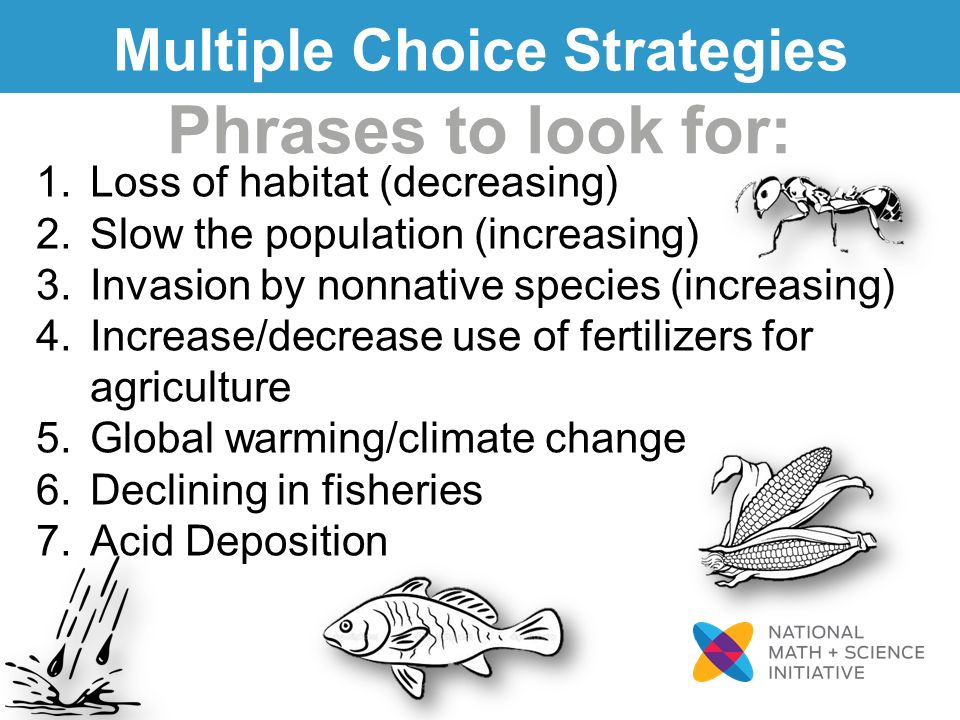 Multiple Choice Strategies

Phrases to look for:

1. Loss of habitat (decreasing)
2. Slow the population (increasing)
3. Invasion by nonnative species (increasing)
4. Increase/decrease use of fertilizers for agriculture
5. Global warming/climate change
6. Declining in fisheries
7. Acid Deposition

NATIONAL MATH + SCIENCE INITIATIVE